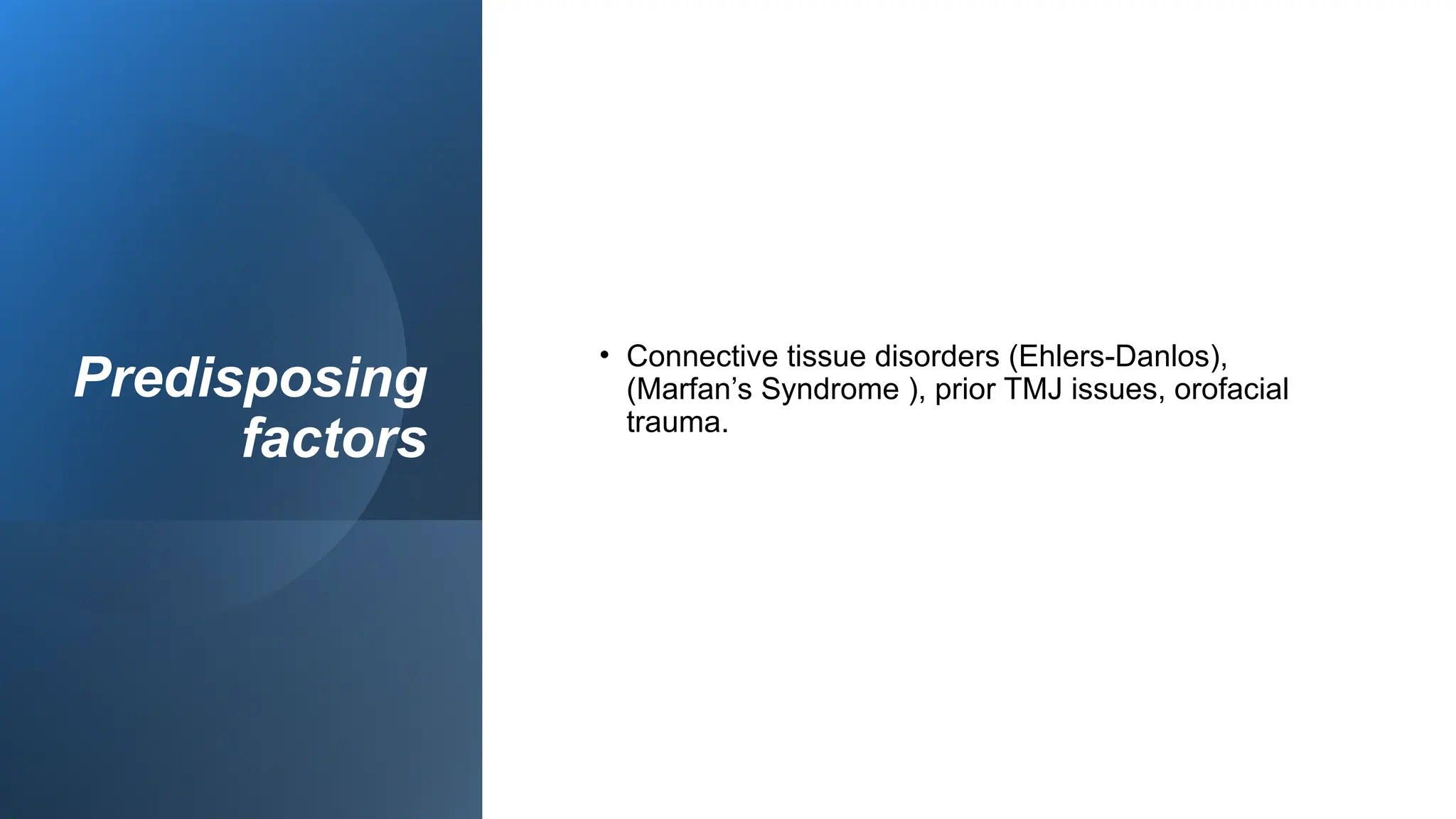 Predisposing factors

• Connective tissue disorders (Ehlers-Danlos), (Marfan’s Syndrome ), prior TMJ issues, orofacial trauma.